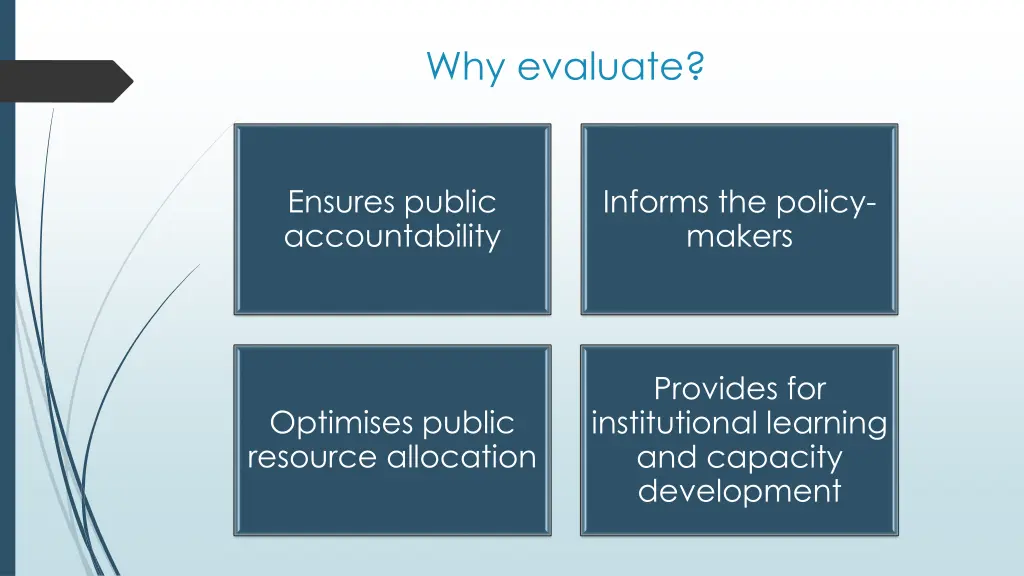 Why evaluate?

Ensures public accountability

Informs the policy-makers

Optimises public resource allocation

Provides for institutional learning and capacity development